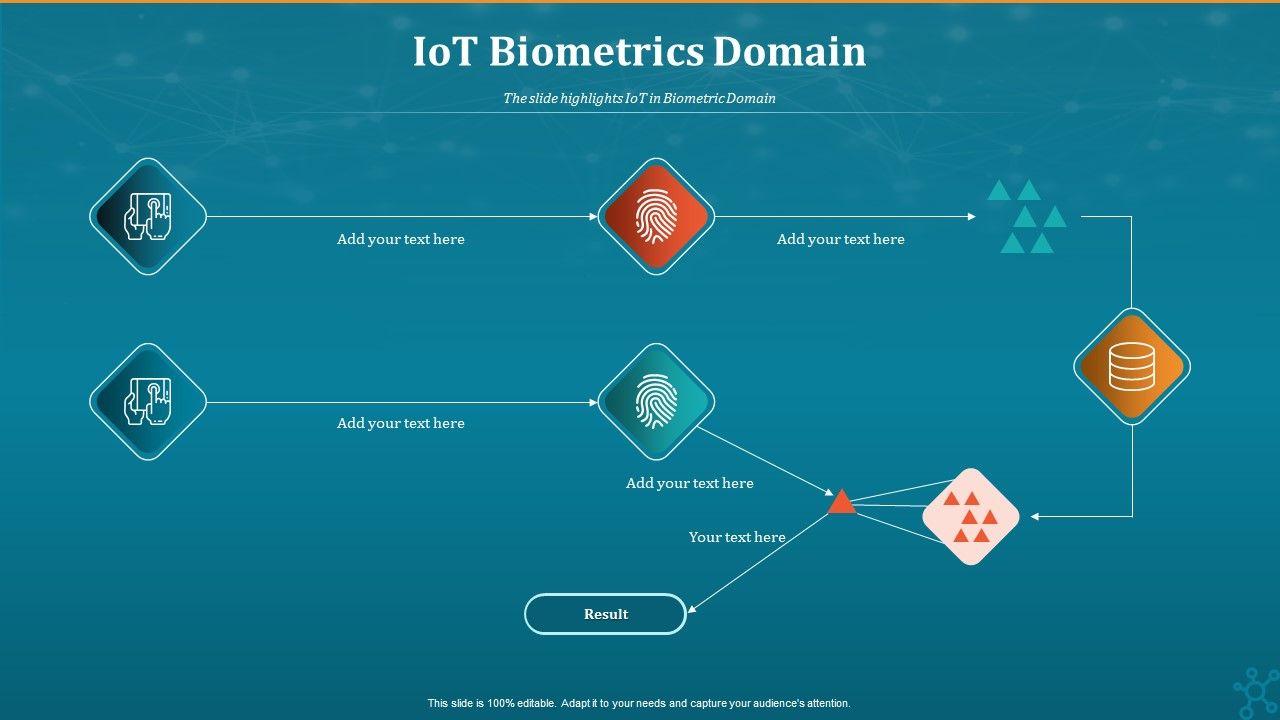 IoT Biometrics Domain

The slide highlights IoT in Biometric Domain

Add your text here

Add your text here

Add your text here

Add your text here

Your text here

Result

This slide is 100% editable. Adapt it to your needs and capture your audience's attention.